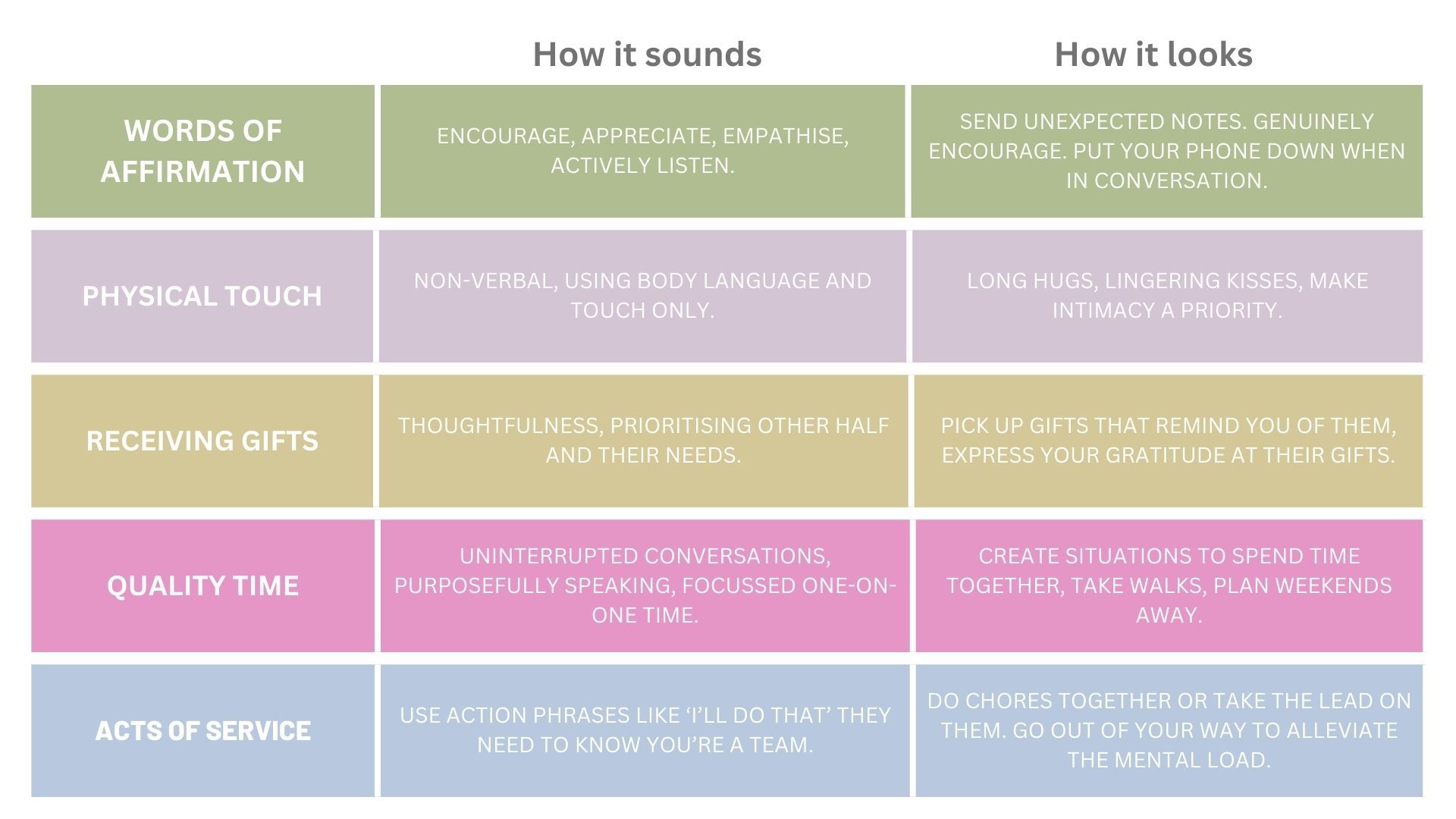 |  | How it sounds | How it looks |
|---|---|---|
| WORDS OF AFFIRMATION | ENCOURAGE, APPRECIATE, EMPATHISE, ACTIVELY LISTEN. | SEND UNEXPECTED NOTES. GENUINELY ENCOURAGE. PUT YOUR PHONE DOWN WHEN IN CONVERSATION. |
| PHYSICAL TOUCH | NON-VERBAL, USING BODY LANGUAGE AND TOUCH ONLY. | LONG HUGS, LINGERING KISSES, MAKE INTIMACY A PRIORITY. |
| RECEIVING GIFTS | THOUGHTFULNESS, PRIORITISING OTHER HALF AND THEIR NEEDS. | PICK UP GIFTS THAT REMIND YOU OF THEM, EXPRESS YOUR GRATITUDE AT THEIR GIFTS. |
| QUALITY TIME | UNINTERRUPTED CONVERSATIONS, PURPOSEFULLY SPEAKING, FOCUSSED ONE-ON-ONE TIME. | CREATE SITUATIONS TO SPEND TIME TOGETHER, TAKE WALKS, PLAN WEEKENDS AWAY. |
| ACTS OF SERVICE | USE ACTION PHRASES LIKE ‘I’LL DO THAT’ THEY NEED TO KNOW YOU’RE A TEAM. | DO CHORES TOGETHER OR TAKE THE LEAD ON THEM. GO OUT OF YOUR WAY TO ALLEVIATE THE MENTAL LOAD. |